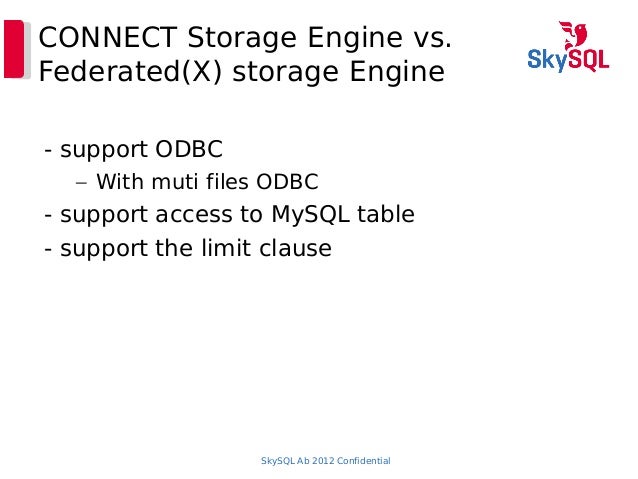 CONNECT Storage Engine vs. Federated(X) storage Engine

SkySQL

- support ODBC
  – With muti files ODBC
- support access to MySQL table
- support the limit clause

SkySQL Ab 2012 Confidential